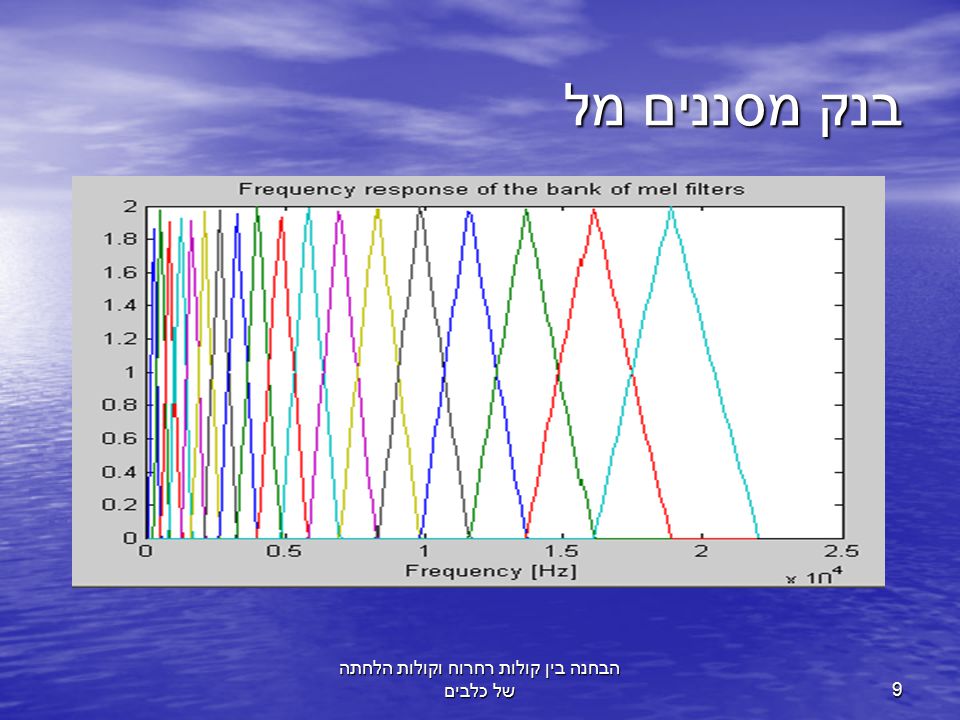 בנק מסננים מל

Frequency response of the bank of mel filters

2
1.8
1.6
1.4
1.2
1
0.8
0.6
0.4
0.2
0

0 0.5 1 1.5 2 2.5

Frequency [Hz]

$\times 10^4$

הבחנה בין קולות רחרוח וקולות הלחתה של כלבים

9